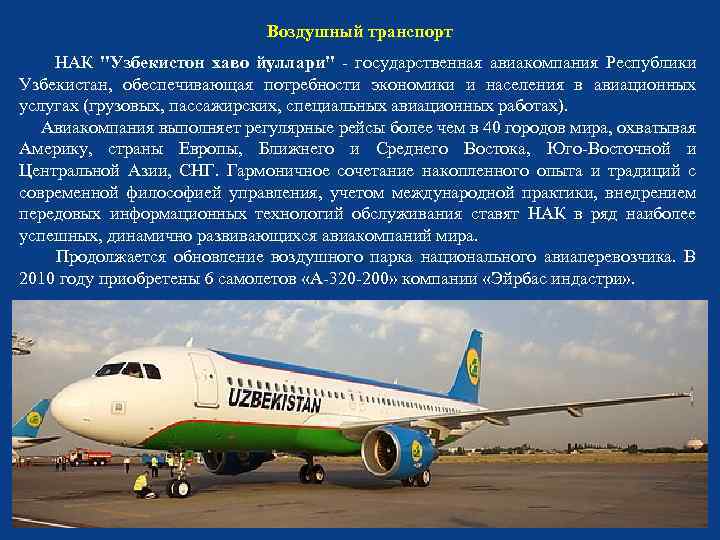 Воздушный транспорт

НАК "Узбекистон хаво йуллари" - государственная авиакомпания Республики Узбекистан, обеспечивающая потребности экономики и населения в авиационных услугах (грузовых, пассажирских, специальных авиационных работах).

Авиакомпания выполняет регулярные рейсы более чем в 40 городов мира, охватывая Америку, страны Европы, Ближнего и Среднего Востока, Юго-Восточной и Центральной Азии, СНГ. Гармоничное сочетание накопленного опыта и традиций с современной философией управления, учетом международной практики, внедрением передовых информационных технологий обслуживания ставят НАК в ряд наиболее успешных, динамично развивающихся авиакомпаний мира.

Продолжается обновление воздушного парка национального авиаперевозчика. В 2010 году приобретены 6 самолетов «А-320-200» компании «Эйрбас индастри».

UZBEKISTAN